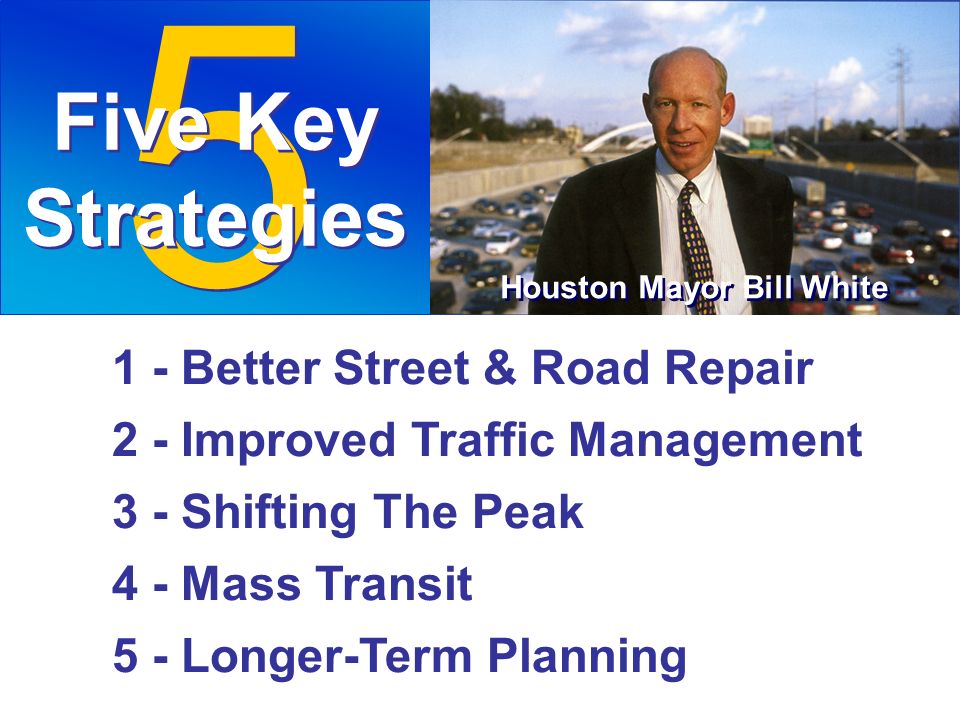 5
Five Key Strategies

Houston Mayor Bill White

1 - Better Street & Road Repair
2 - Improved Traffic Management
3 - Shifting The Peak
4 - Mass Transit
5 - Longer-Term Planning